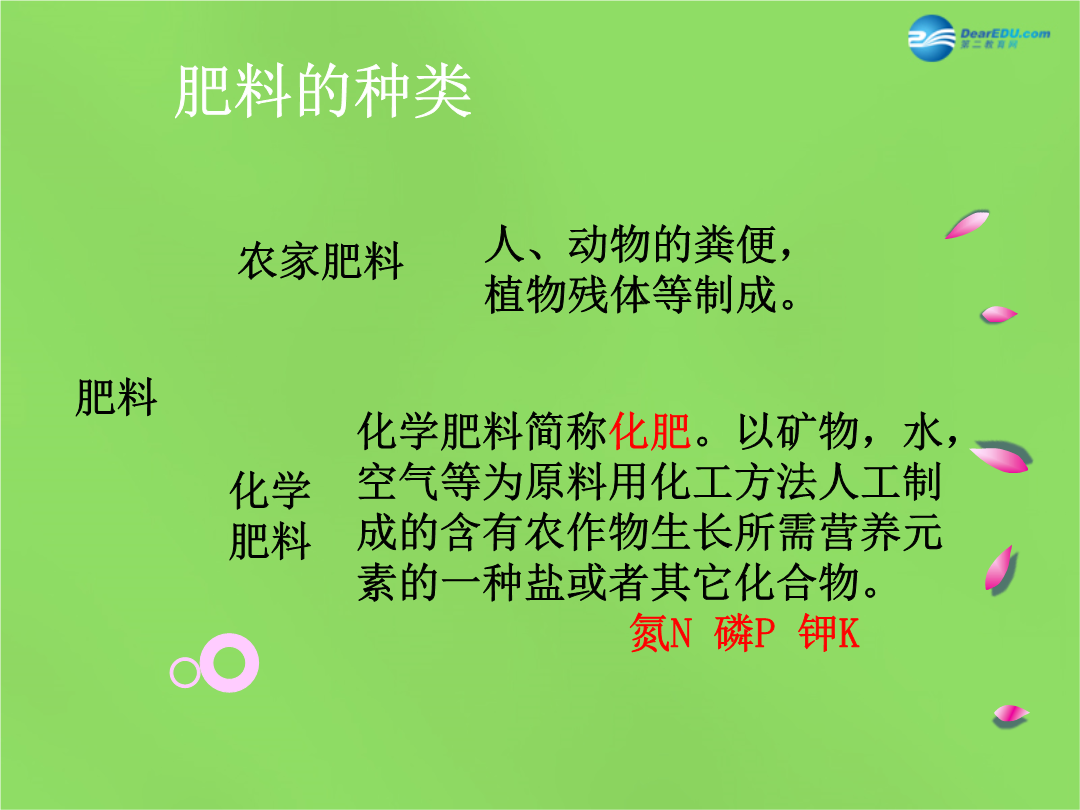 DearEDU.com
第二教育网

肥料的种类

农家肥料

人、动物的粪便，植物残体等制成。

肥料

化学肥料

化学肥料简称化肥。以矿物，水，空气等为原料用化工方法人工制成的含有农作物生长所需营养元素的一种盐或者其它化合物。

氮N 磷P 钾K